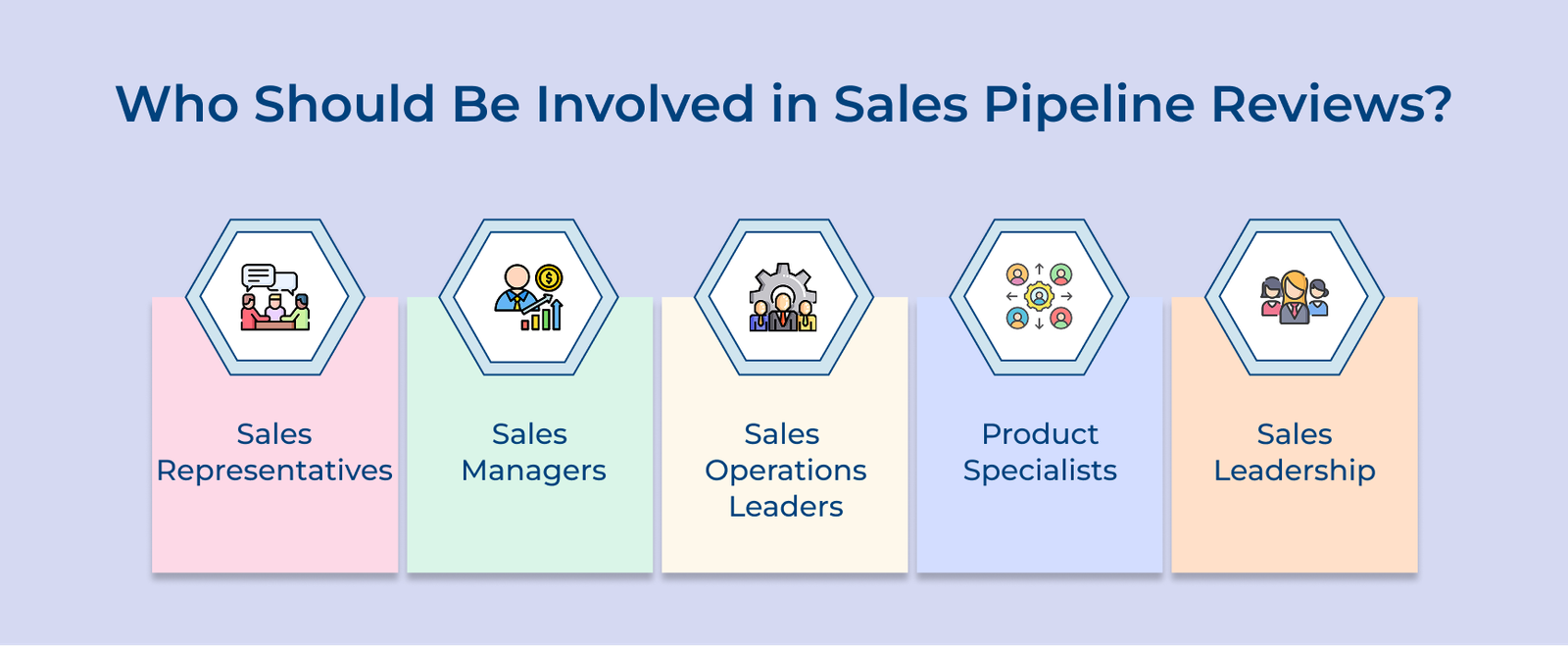 Who Should Be Involved in Sales Pipeline Reviews?

Sales Representatives

Sales Managers

Sales Operations Leaders

Product Specialists

Sales Leadership